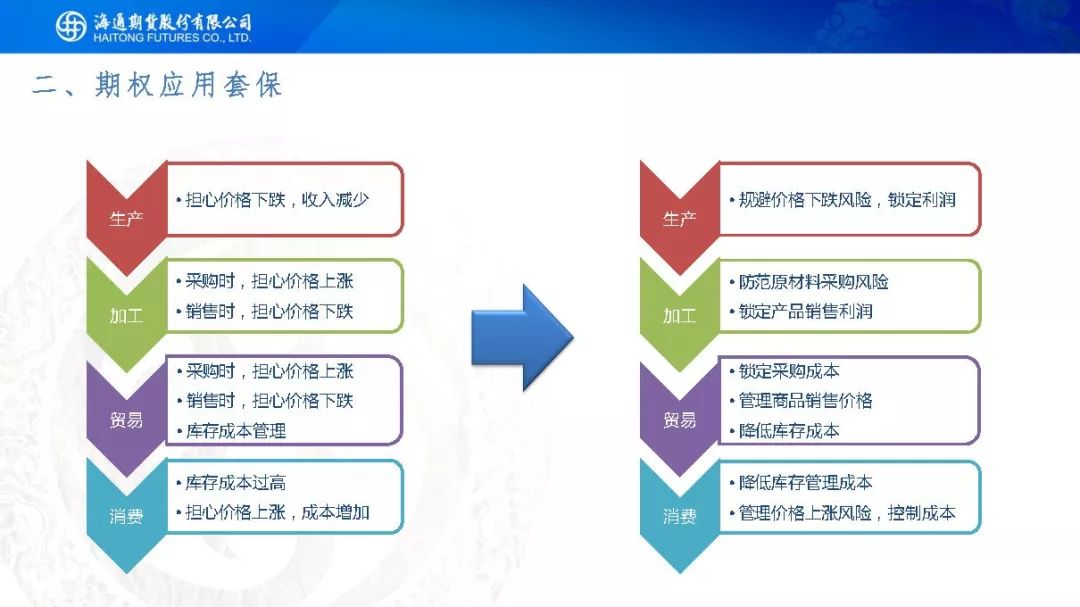 海通期货股份有限公司
HAITONG FUTURES CO., LTD.

二、期权应用套保

生产
• 担心价格下跌，收入减少

加工
• 采购时，担心价格上涨
• 销售时，担心价格下跌

贸易
• 采购时，担心价格上涨
• 销售时，担心价格下跌
• 库存成本管理

消费
• 库存成本过高
• 担心价格上涨，成本增加

生产
• 规避价格下跌风险，锁定利润

加工
• 防范原材料采购风险
• 锁定产品销售利润

贸易
• 锁定采购成本
• 管理商品销售价格
• 降低库存成本

消费
• 降低库存管理成本
• 管理价格上涨风险，控制成本